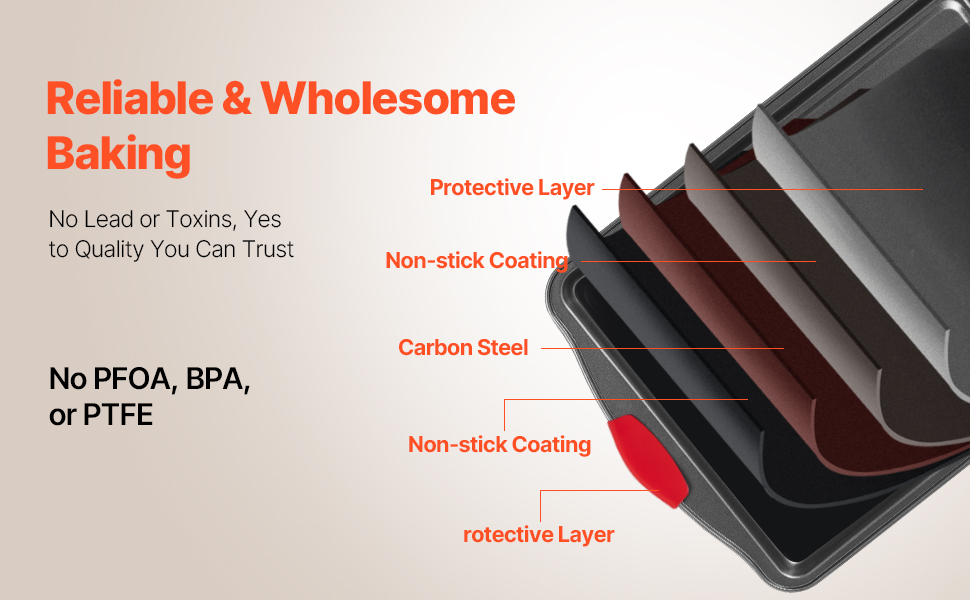 Reliable & Wholesome Baking

No Lead or Toxins, Yes to Quality You Can Trust

No PFOA, BPA, or PTFE

Protective Layer

Non-stick Coating

Carbon Steel

Non-stick Coating

rotective Layer